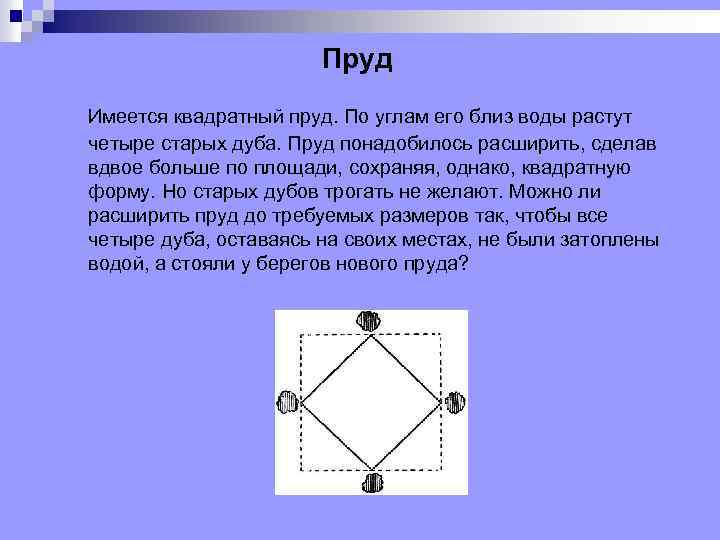 Пруд

Имеется квадратный пруд. По углам его близ воды растут четыре старых дуба. Пруд понадобилось расширить, сделав вдвое больше по площади, сохраняя, однако, квадратную форму. Но старых дубов трогать не желают. Можно ли расширить пруд до требуемых размеров так, чтобы все четыре дуба, оставаясь на своих местах, не были затоплены водой, а стояли у берегов нового пруда?